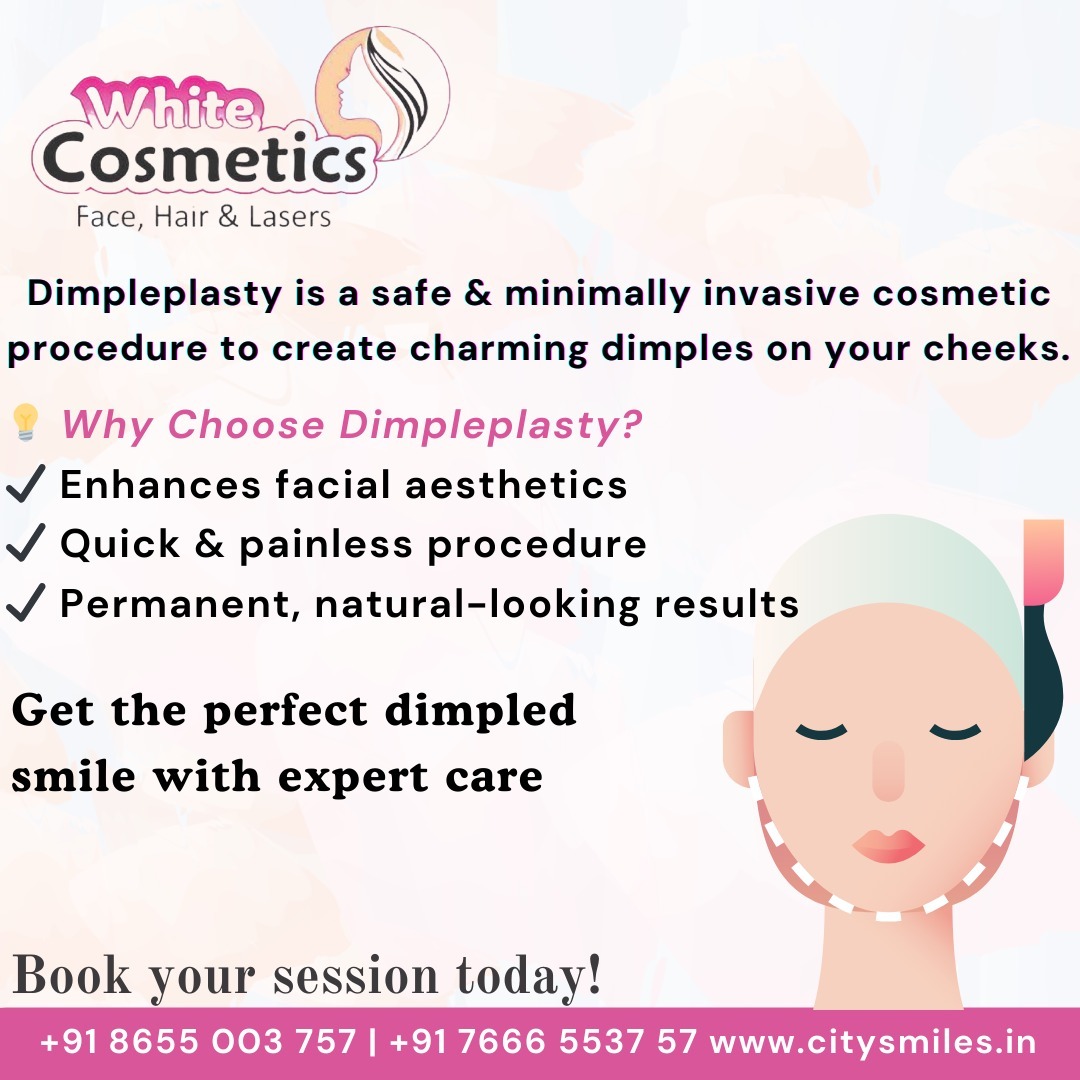 White Cosmetics
Face, Hair & Lasers

Dimpleplasty is a safe & minimally invasive cosmetic procedure to create charming dimples on your cheeks.

💡 Why Choose Dimpleplasty?
✓ Enhances facial aesthetics
✓ Quick & painless procedure
✓ Permanent, natural-looking results

Get the perfect dimpled smile with expert care

Book your session today!

+91 8655 003 757 | +91 7666 5537 57 www.citysmiles.in